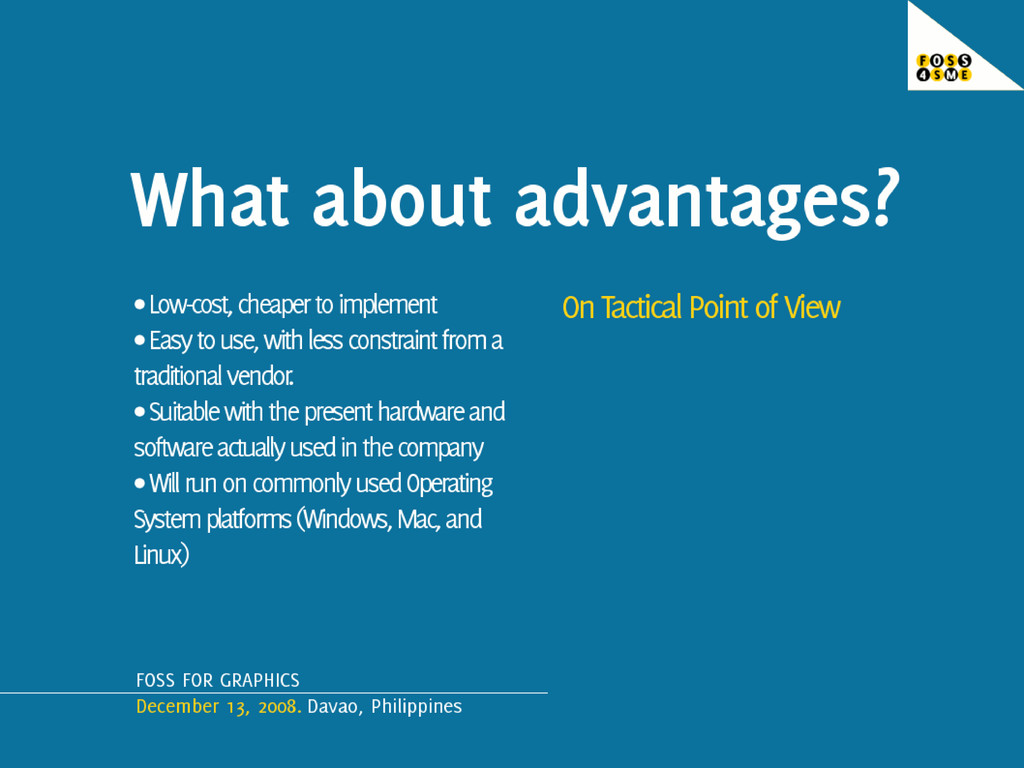 FOSS 4SME

What about advantages?

• Low-cost, cheaper to implement
• Easy to use, with less constraint from a traditional vendor.
• Suitable with the present hardware and software actually used in the company
• Will run on commonly used Operating System platforms (Windows, Mac, and Linux)

On Tactical Point of View

FOSS FOR GRAPHICS
December 13, 2008. Davao, Philippines